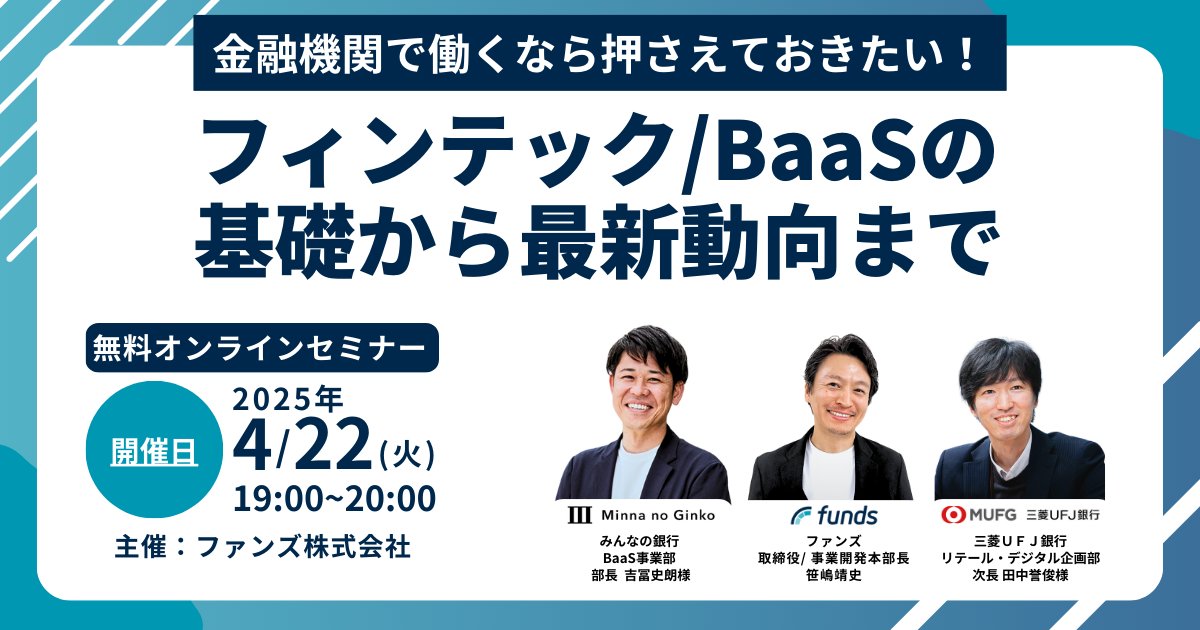 金融機関で働くなら押さえておきたい！

フィンテック/BaaSの基礎から最新動向まで

無料オンラインセミナー

開催日

2025年
4/22(火)
19:00~20:00

主催：ファンズ株式会社

Minna no Ginko
みんなの銀行
BaaS事業部
部長 吉冨史朗様

funds
ファンズ
取締役/ 事業開発本部長
笹嶋靖史

MUFG 三菱UFJ銀行
三菱ＵＦＪ銀行
リテール・デジタル企画部
次長 田中誉俊様